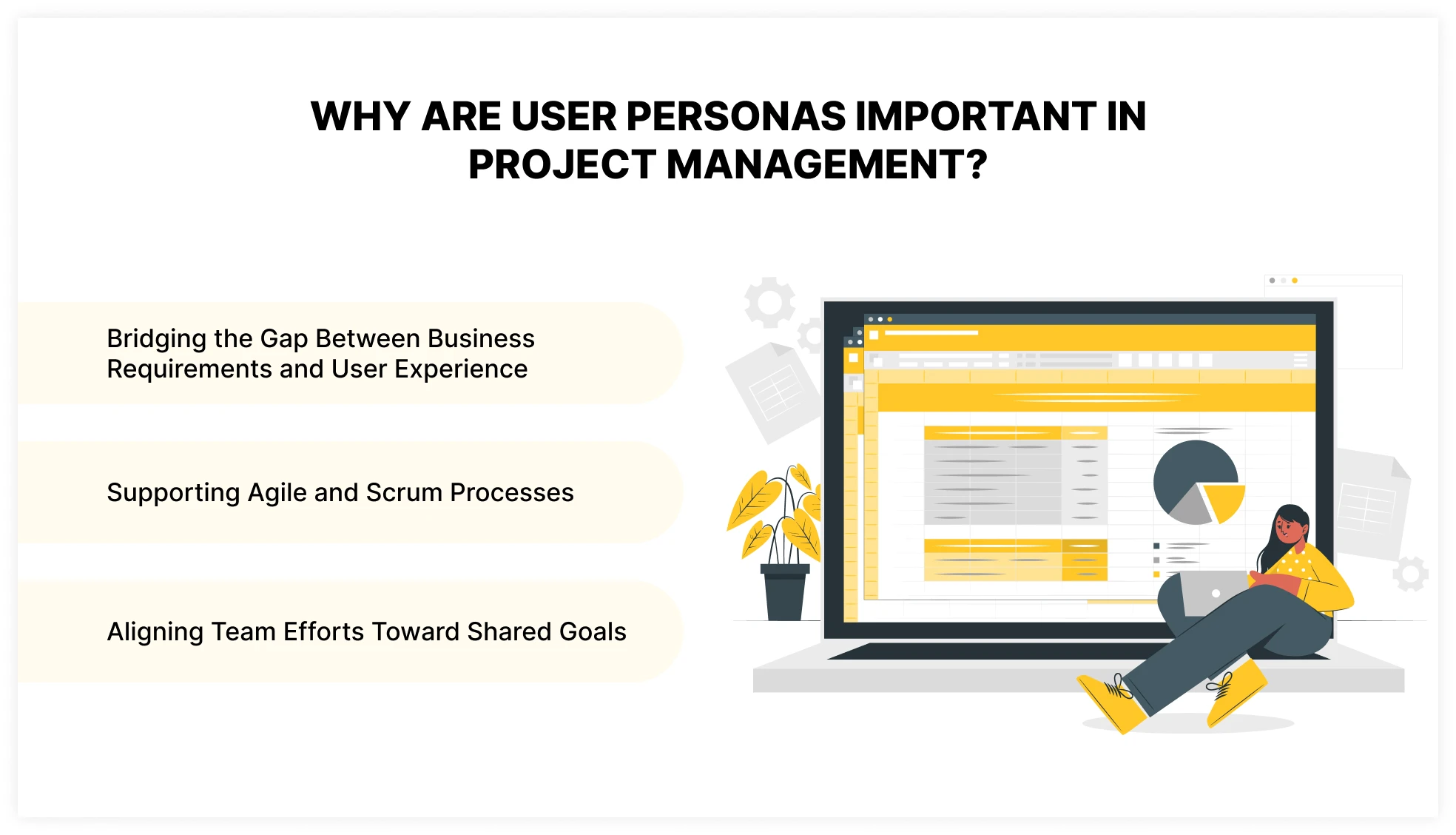 WHY ARE USER PERSONAS IMPORTANT IN PROJECT MANAGEMENT?

Bridging the Gap Between Business Requirements and User Experience

Supporting Agile and Scrum Processes

Aligning Team Efforts Toward Shared Goals